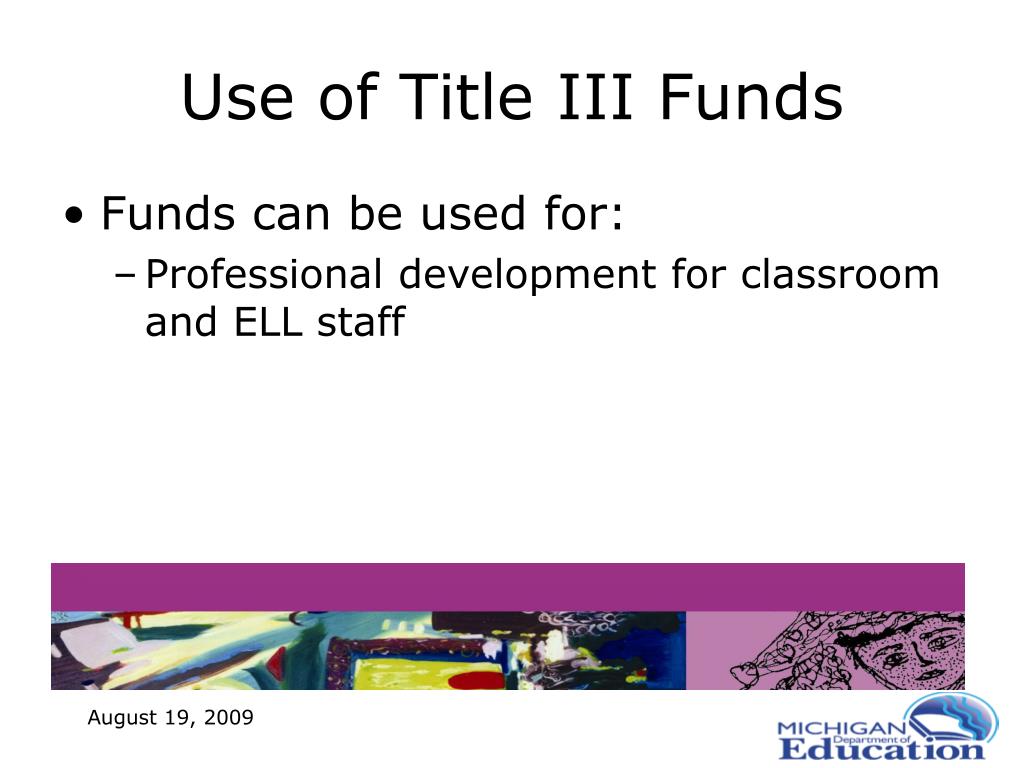 Use of Title III Funds

• Funds can be used for:

– Professional development for classroom and ELL staff

August 19, 2009

MICHIGAN Department of Education